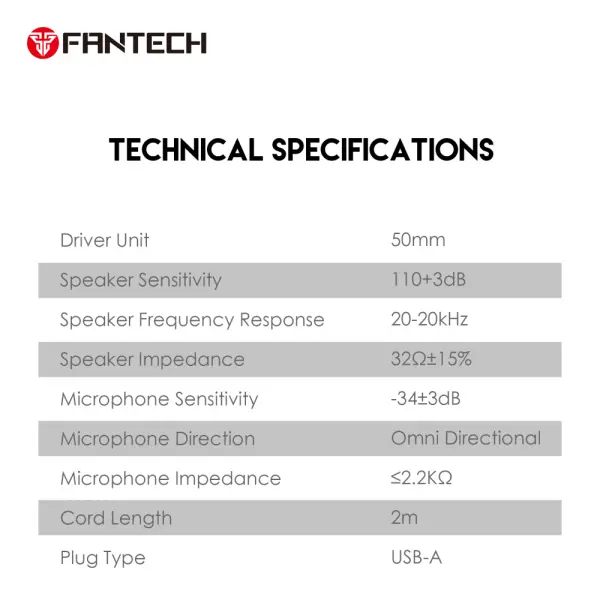 FANTECH

TECHNICAL SPECIFICATIONS

| Driver Unit | 50mm |
|---|---|
| Speaker Sensitivity | 110+3dB |
| Speaker Frequency Response | 20-20kHz |
| Speaker Impedance | 32Ω±15% |
| Microphone Sensitivity | -34±3dB |
| Microphone Direction | Omni Directional |
| Microphone Impedance | ≤2.2KΩ |
| Cord Length | 2m |
| Plug Type | USB-A |